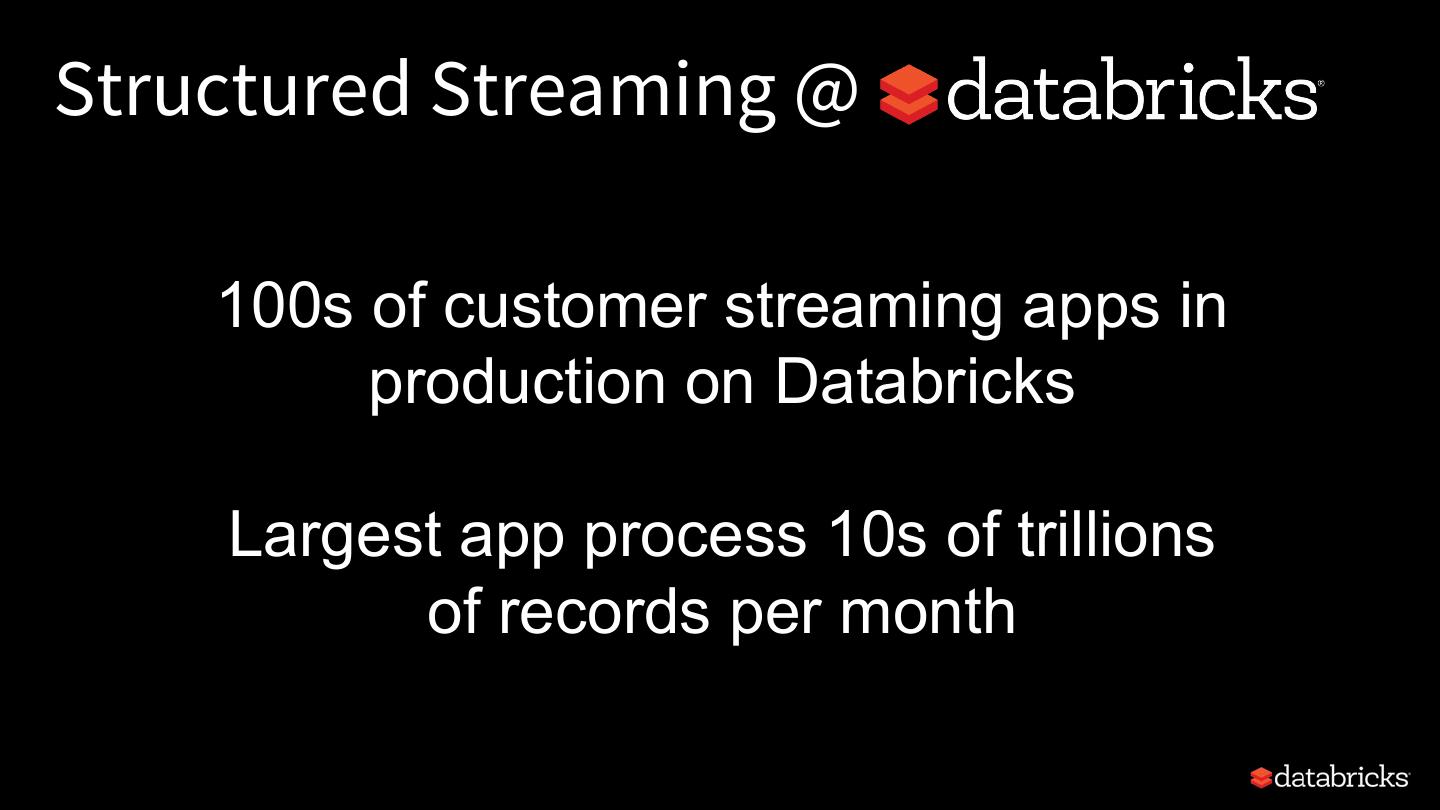 Structured Streaming @ databricks

100s of customer streaming apps in production on Databricks

Largest app process 10s of trillions of records per month

databricks